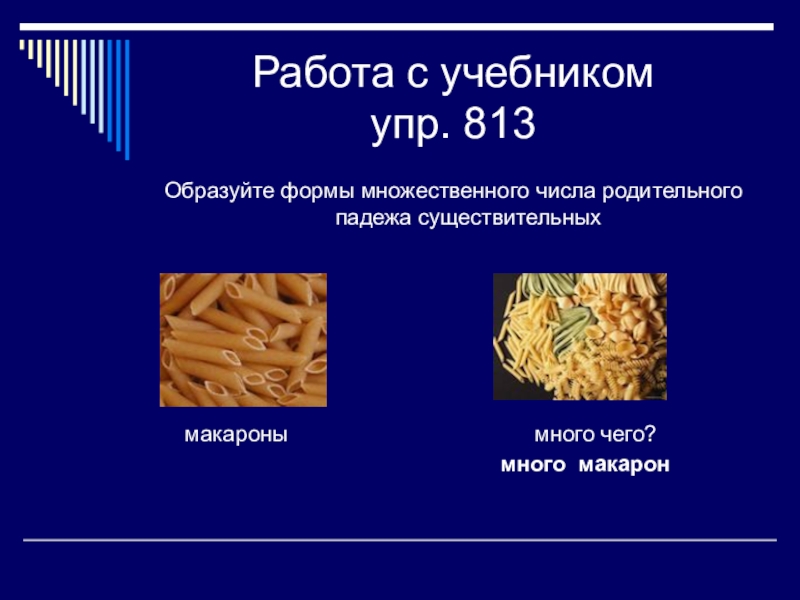 Работа с учебником
упр. 813

Образуйте формы множественного числа родительного падежа существительных

макароны

много чего?

много макарон